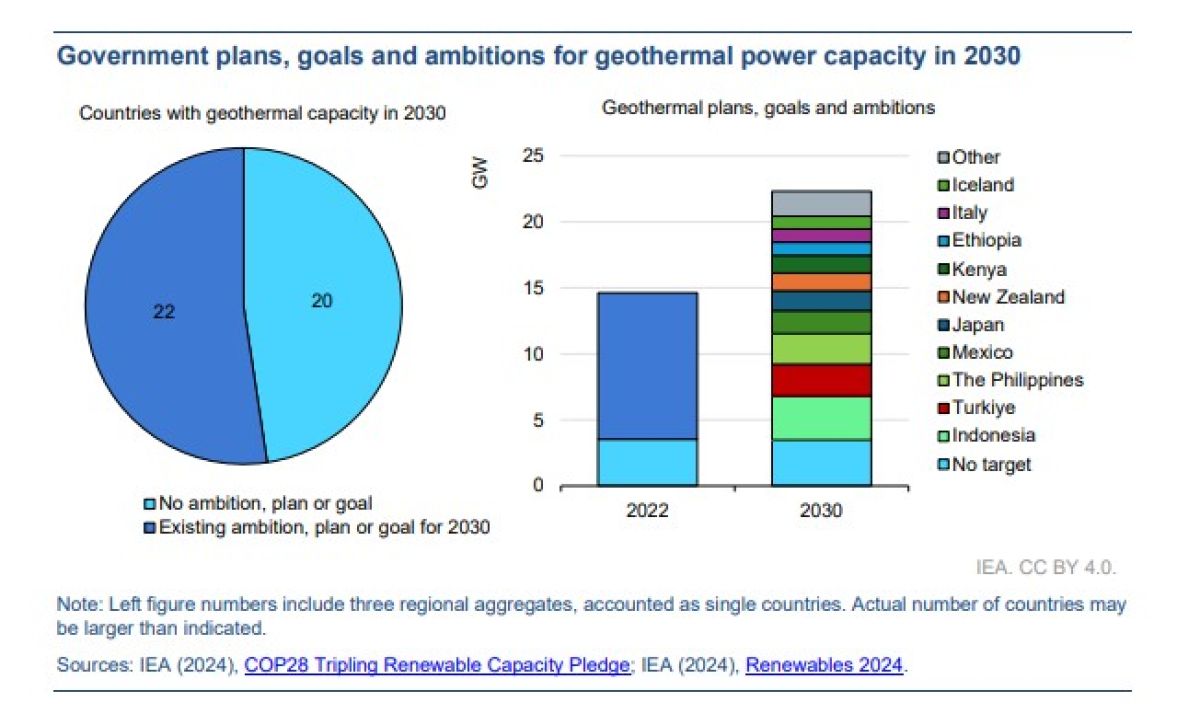 Government plans, goals and ambitions for geothermal power capacity in 2030

Countries with geothermal capacity in 2030

22

20

No ambition, plan or goal
Existing ambition, plan or goal for 2030

Geothermal plans, goals and ambitions

GW

25
20
15
10
5
0

2022
2030

Other
Iceland
Italy
Ethiopia
Kenya
New Zealand
Japan
Mexico
The Philippines
Turkiye
Indonesia
No target

IEA. CC BY 4.0.

Note: Left figure numbers include three regional aggregates, accounted as single countries. Actual number of countries may be larger than indicated.

Sources: IEA (2024), COP28 Tripling Renewable Capacity Pledge; IEA (2024), Renewables 2024.